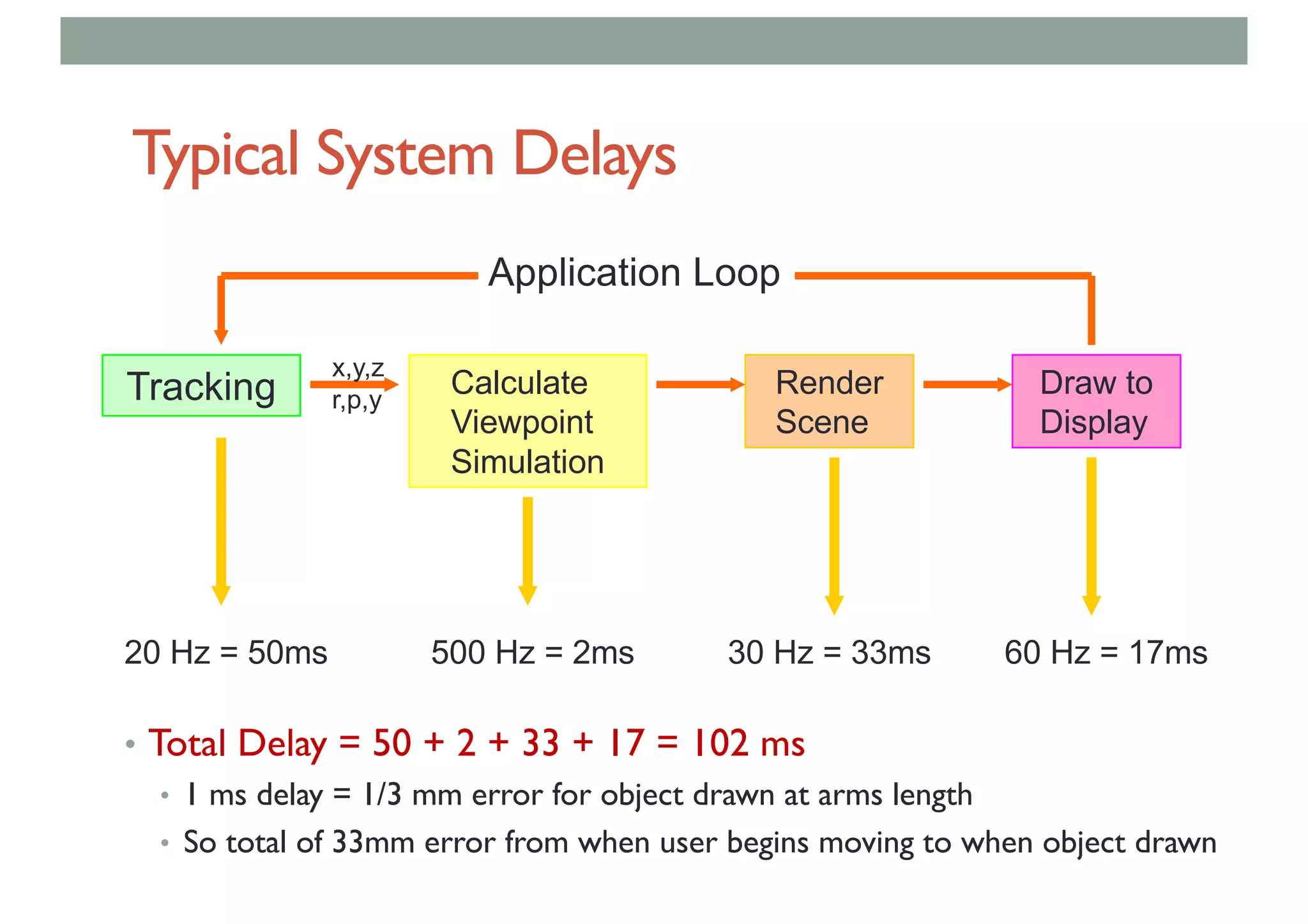 Typical System Delays

Application Loop

Tracking

x,y,z
r,p,y

Calculate Viewpoint Simulation

Render Scene

Draw to Display

20 Hz = 50ms

500 Hz = 2ms

30 Hz = 33ms

60 Hz = 17ms

• Total Delay = 50 + 2 + 33 + 17 = 102 ms
• 1 ms delay = 1/3 mm error for object drawn at arms length
• So total of 33mm error from when user begins moving to when object drawn